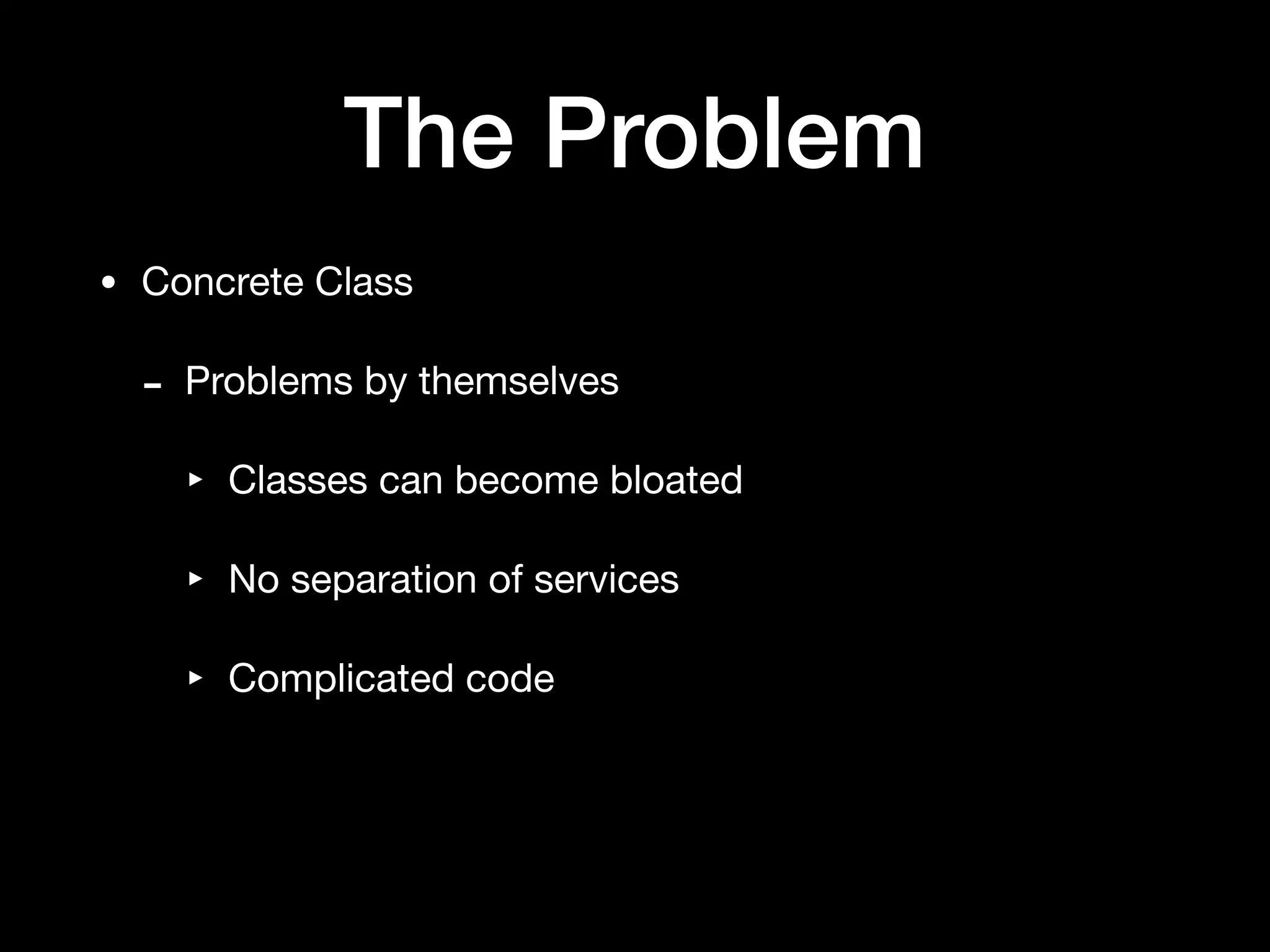 The Problem

• Concrete Class

- Problems by themselves

‣ Classes can become bloated

‣ No separation of services

‣ Complicated code